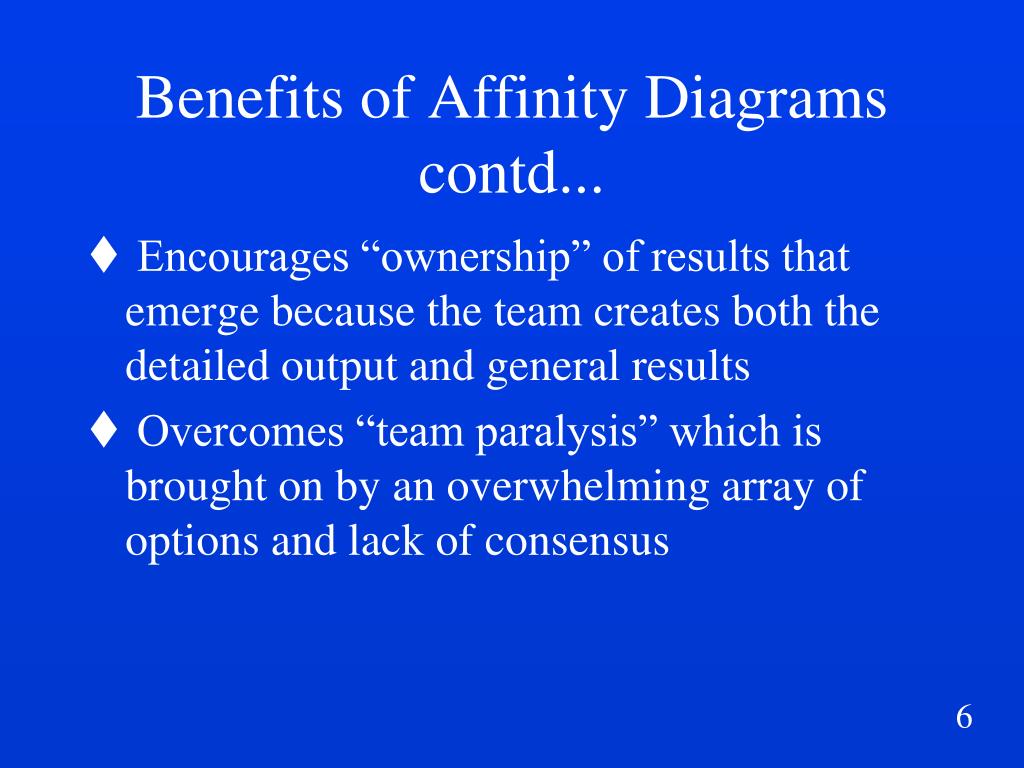 Benefits of Affinity Diagrams contd...

♦ Encourages “ownership” of results that emerge because the team creates both the detailed output and general results

♦ Overcomes “team paralysis” which is brought on by an overwhelming array of options and lack of consensus

6